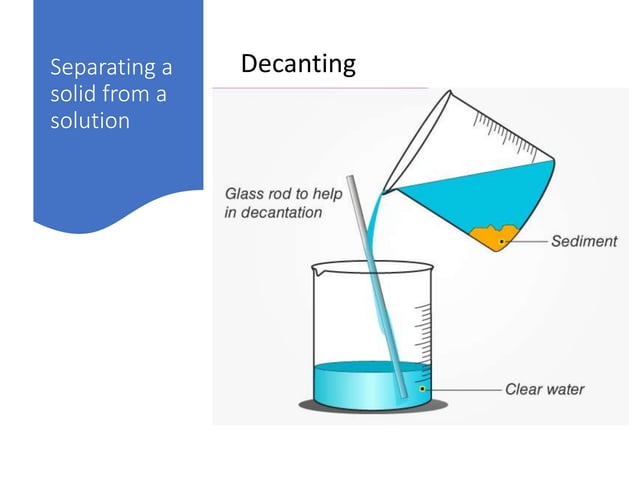 Separating a solid from a solution

Decanting

Glass rod to help in decantation

Sediment

Clear water